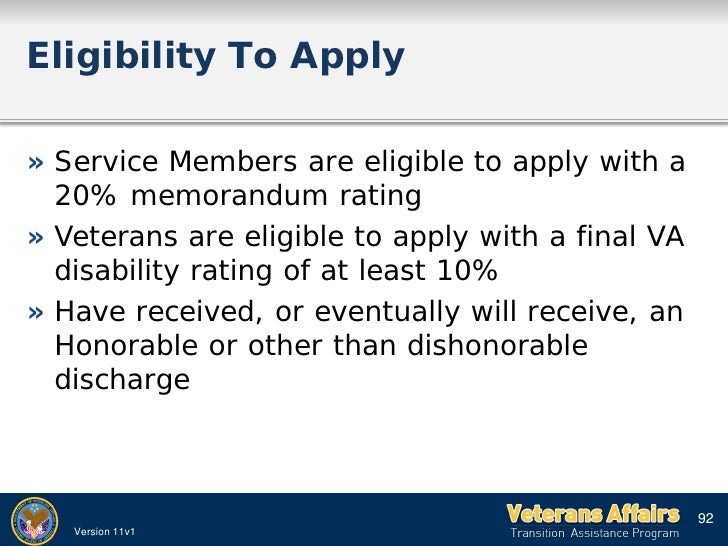 Eligibility To Apply

» Service Members are eligible to apply with a 20% memorandum rating

» Veterans are eligible to apply with a final VA disability rating of at least 10%

» Have received, or eventually will receive, an Honorable or other than dishonorable discharge

Version 11v1

Veterans Affairs
Transition Assistance Program

92